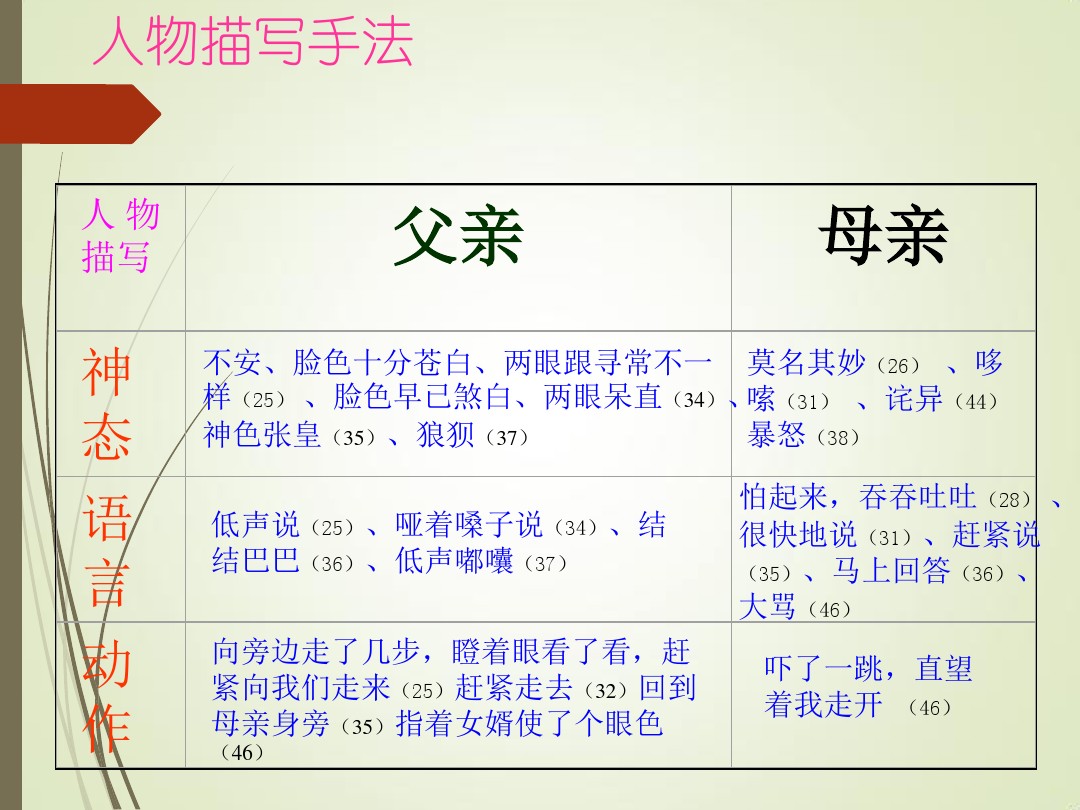 人物描写手法

| 人物描写 | 父亲 | 母亲 |
|---|---|---|
| 神态 | 不安、脸色十分苍白、两眼跟寻常不一样（25）、脸色早已煞白、两眼呆直（34）、神色张皇（35）、狼狈（37） | 莫名其妙（26）、哆嗦（31）、诧异（44）暴怒（38） |
| 语言 | 低声说（25）、哑着嗓子说（34）、结结巴巴（36）、低声嘟囔（37） | 怕起来，吞吞吐吐（28）、很快地说（31）、赶紧说（35）、马上回答（36）、大骂（46） |
| 动作 | 向旁边走了几步，瞪着眼看了看，赶紧向我们走来（25）赶紧走去（32）回到母亲身旁（35）指着女婿使了个眼色（46） | 吓了一跳，直望着我走开（46） |